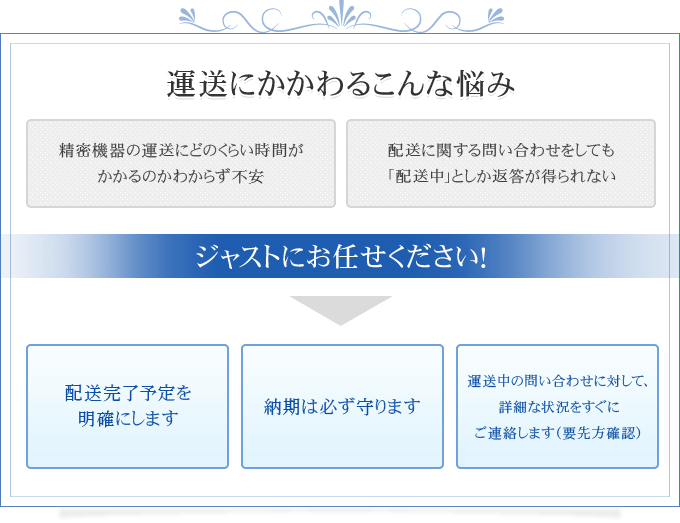 運送にかかわるこんな悩み

精密機器の運送にどのくらい時間がかかるのかわからず不安

配送に関する問い合わせをしても「配送中」としか返答が得られない

ジャストにお任せください!

配送完了予定を明確にします

納期は必ず守ります

運送中の問い合わせに対して、詳細な状況をすぐにご連絡します(要先方確認)